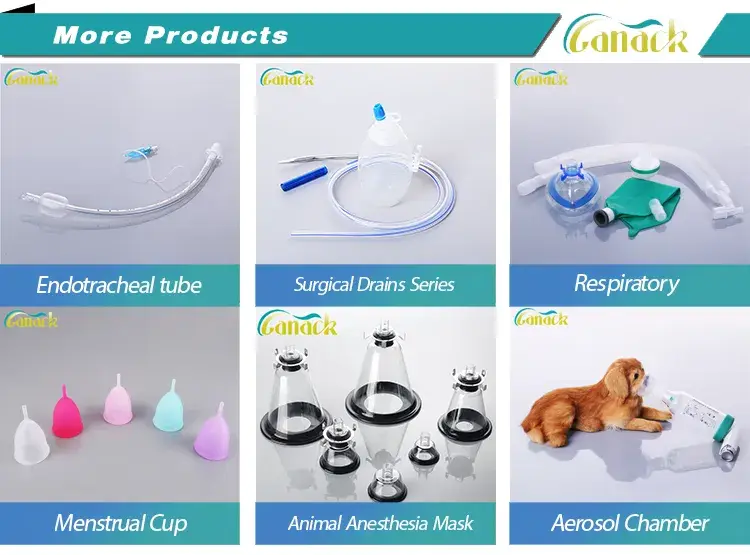 More Products

Ganack

Ganack

Endotracheal tube

Ganack

Surgical Drains Series

Ganack

Respiratory

Ganack

Menstrual Cup

Ganack

Animal Anesthesia Mask

Ganack

Aerosol Chamber